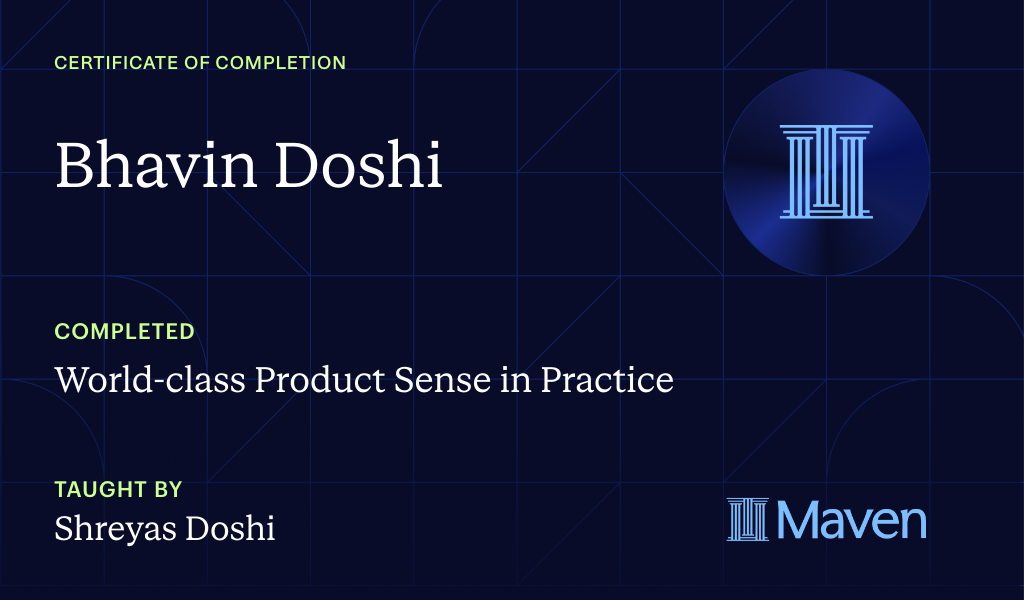 CERTIFICATE OF COMPLETION

Bhavin Doshi

COMPLETED

World-class Product Sense in Practice

TAUGHT BY

Shreyas Doshi

Maven